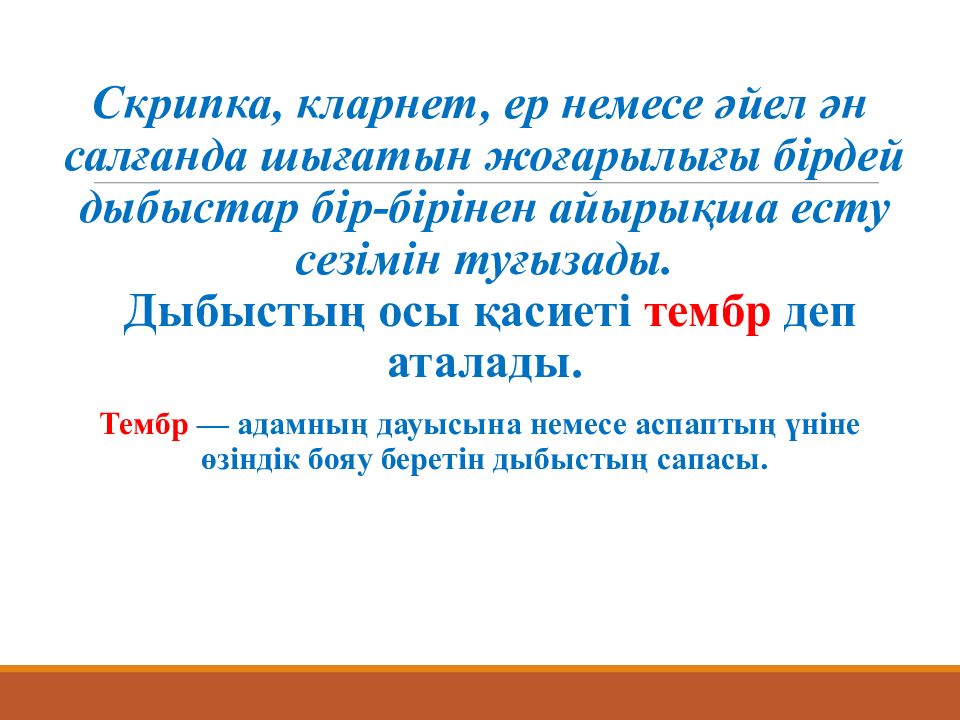 Скрипка, кларнет, ер немесе әйел ән салғанда шығатын жоғарылығы бірдей дыбыстар бір-бірінен айырықша есту сезімін туғызады.

Дыбыстың осы қасиеті тембр деп аталады.

Тембр — адамның дауысына немесе аспаптың үніне өзіндік бояу беретін дыбыстың сапасы.